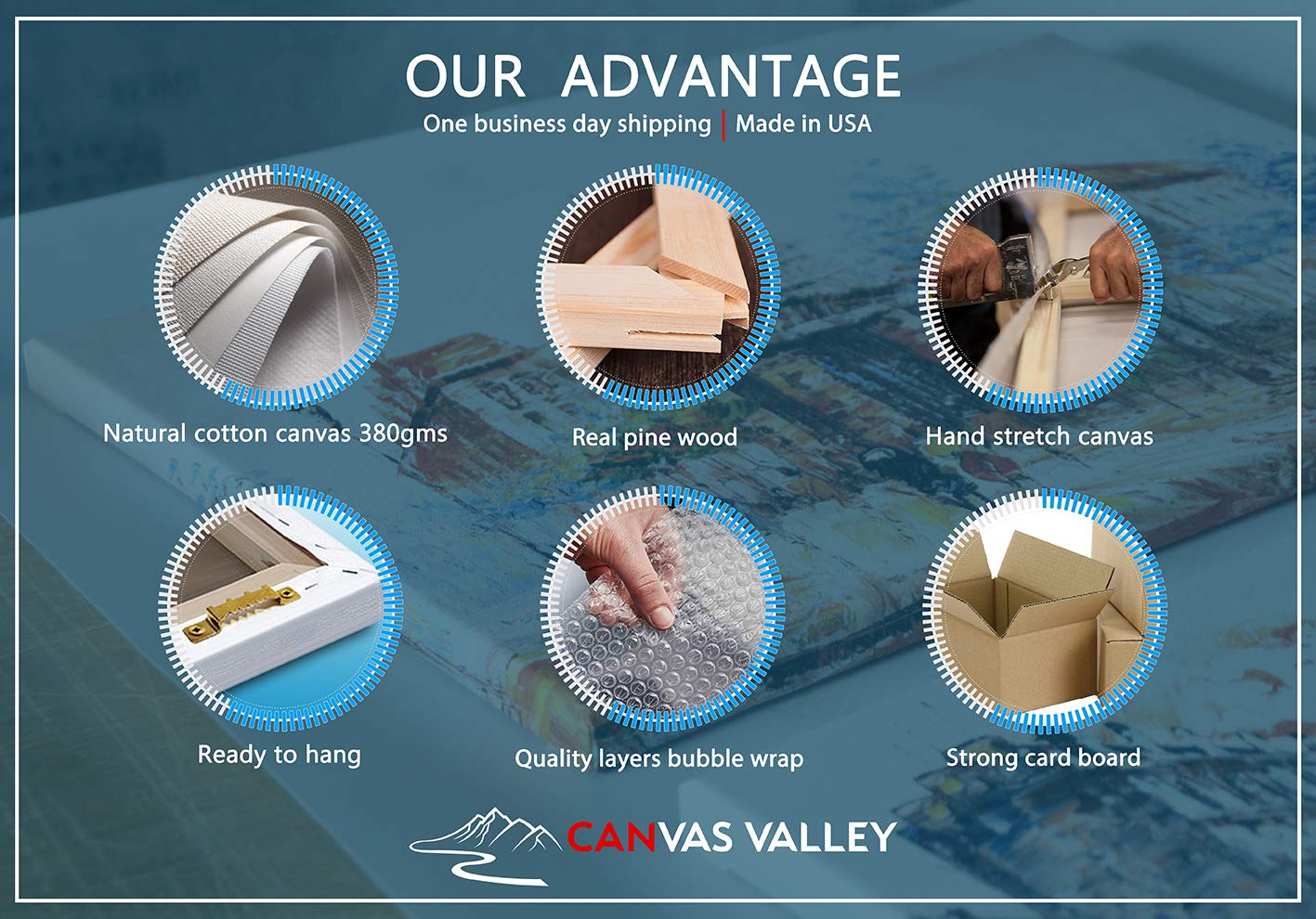 OUR ADVANTAGE
One business day shipping | Made in USA

Natural cotton canvas 380gms

Real pine wood

Hand stretch canvas

Ready to hang

Quality layers bubble wrap

Strong card board

CANVAS VALLEY